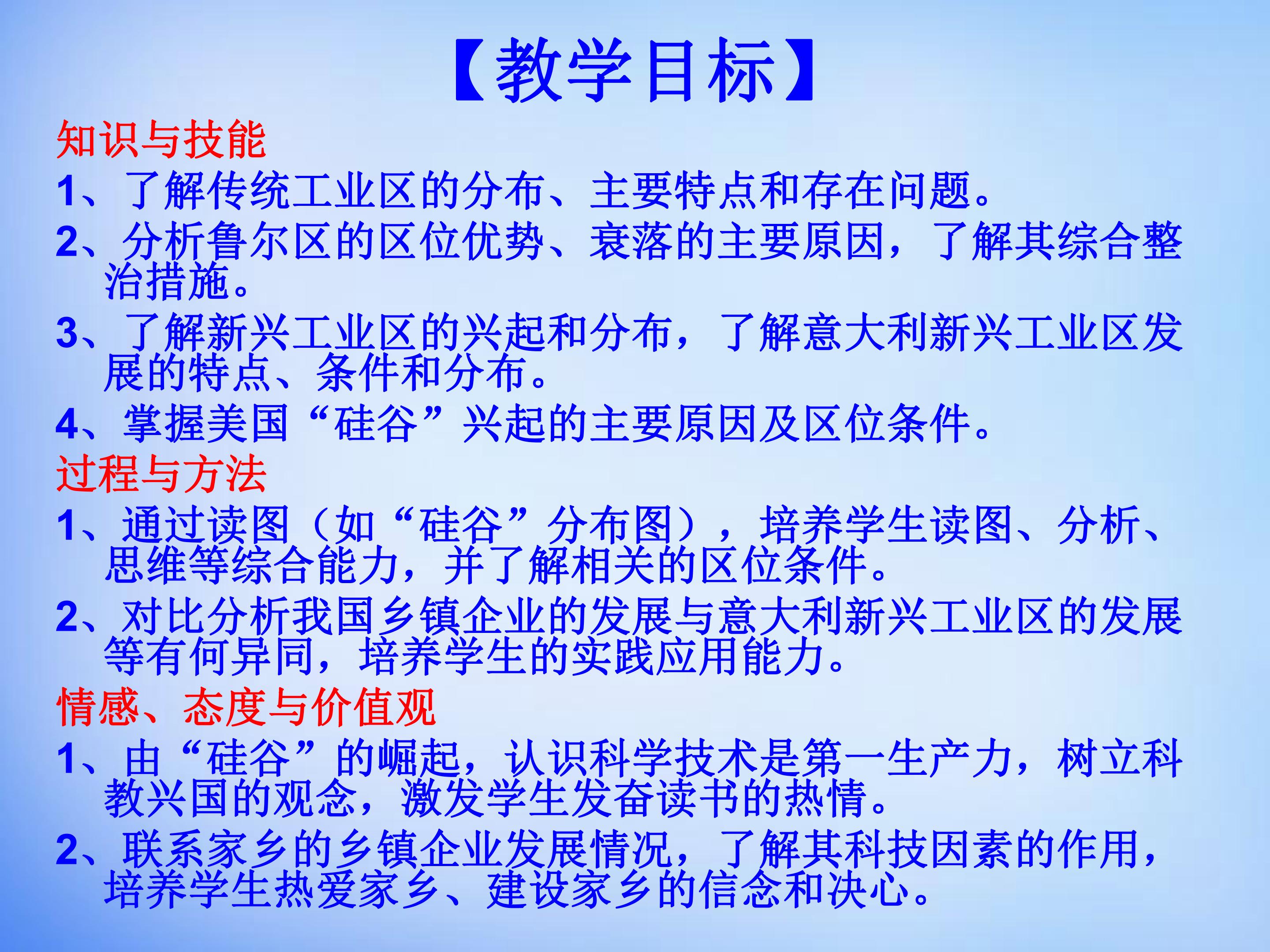 【教学目标】

知识与技能

1、了解传统工业区的分布、主要特点和存在问题。

2、分析鲁尔区的区位优势、衰落的主要原因，了解其综合整治措施。

3、了解新兴工业区的兴起和分布，了解意大利新兴工业区发展的特点、条件和分布。

4、掌握美国“硅谷”兴起的主要原因及区位条件。

过程与方法

1、通过读图（如“硅谷”分布图），培养学生读图、分析、思维等综合能力，并了解相关的区位条件。

2、对比分析我国乡镇企业的发展与意大利新兴工业区的发展等有何异同，培养学生的实践应用能力。

情感、态度与价值观

1、由“硅谷”的崛起，认识科学技术是第一生产力，树立科教兴国的观念，激发学生发奋读书的热情。

2、联系家乡的乡镇企业发展情况，了解其科技因素的作用，培养学生热爱家乡、建设家乡的信念和决心。